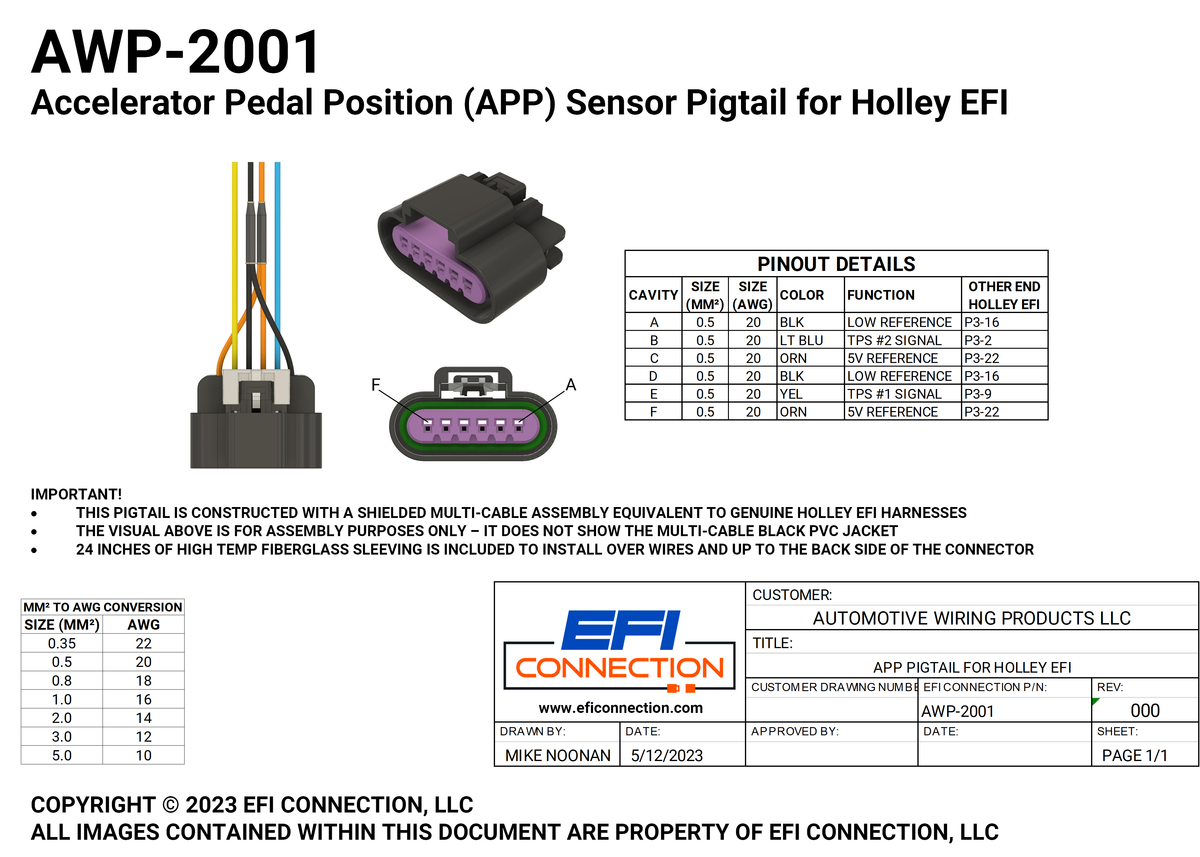 AWP-2001

Accelerator Pedal Position (APP) Sensor Pigtail for Holley EFI

F

A

PINOUT DETAILS

| CAVITY | SIZE (MM²) | SIZE (AWG) | COLOR | FUNCTION | OTHER END HOLLEY EFI |
|---|---|---|---|---|---|
| A | 0.5 | 20 | BLK | LOW REFERENCE | P3-16 |
| B | 0.5 | 20 | LT BLU | TPS #2 SIGNAL | P3-2 |
| C | 0.5 | 20 | ORN | 5V REFERENCE | P3-22 |
| D | 0.5 | 20 | BLK | LOW REFERENCE | P3-16 |
| E | 0.5 | 20 | YEL | TPS #1 SIGNAL | P3-9 |
| F | 0.5 | 20 | ORN | 5V REFERENCE | P3-22 |

IMPORTANT!
• THIS PIGTAIL IS CONSTRUCTED WITH A SHIELDED MULTI-CABLE ASSEMBLY EQUIVALENT TO GENUINE HOLLEY EFI HARNESSES
• THE VISUAL ABOVE IS FOR ASSEMBLY PURPOSES ONLY – IT DOES NOT SHOW THE MULTI-CABLE BLACK PVC JACKET
• 24 INCHES OF HIGH TEMP FIBERGLASS SLEEVING IS INCLUDED TO INSTALL OVER WIRES AND UP TO THE BACK SIDE OF THE CONNECTOR

MM² TO AWG CONVERSION

| SIZE (MM²) | AWG |
|---|---|
| 0.35 | 22 |
| 0.5 | 20 |
| 0.8 | 18 |
| 1.0 | 16 |
| 2.0 | 14 |
| 3.0 | 12 |
| 5.0 | 10 |

EFI CONNECTION
www.eficonnection.com

CUSTOMER:
AUTOMOTIVE WIRING PRODUCTS LLC
TITLE:
APP PIGTAIL FOR HOLLEY EFI
CUSTOMER DRAWING NUMBE
EFI CONNECTION P/N:
AWP-2001
REV:
000
DRAWN BY:
MIKE NOONAN
DATE:
5/12/2023
APPROVED BY:
DATE:
SHEET:
PAGE 1/1

COPYRIGHT © 2023 EFI CONNECTION, LLC
ALL IMAGES CONTAINED WITHIN THIS DOCUMENT ARE PROPERTY OF EFI CONNECTION, LLC